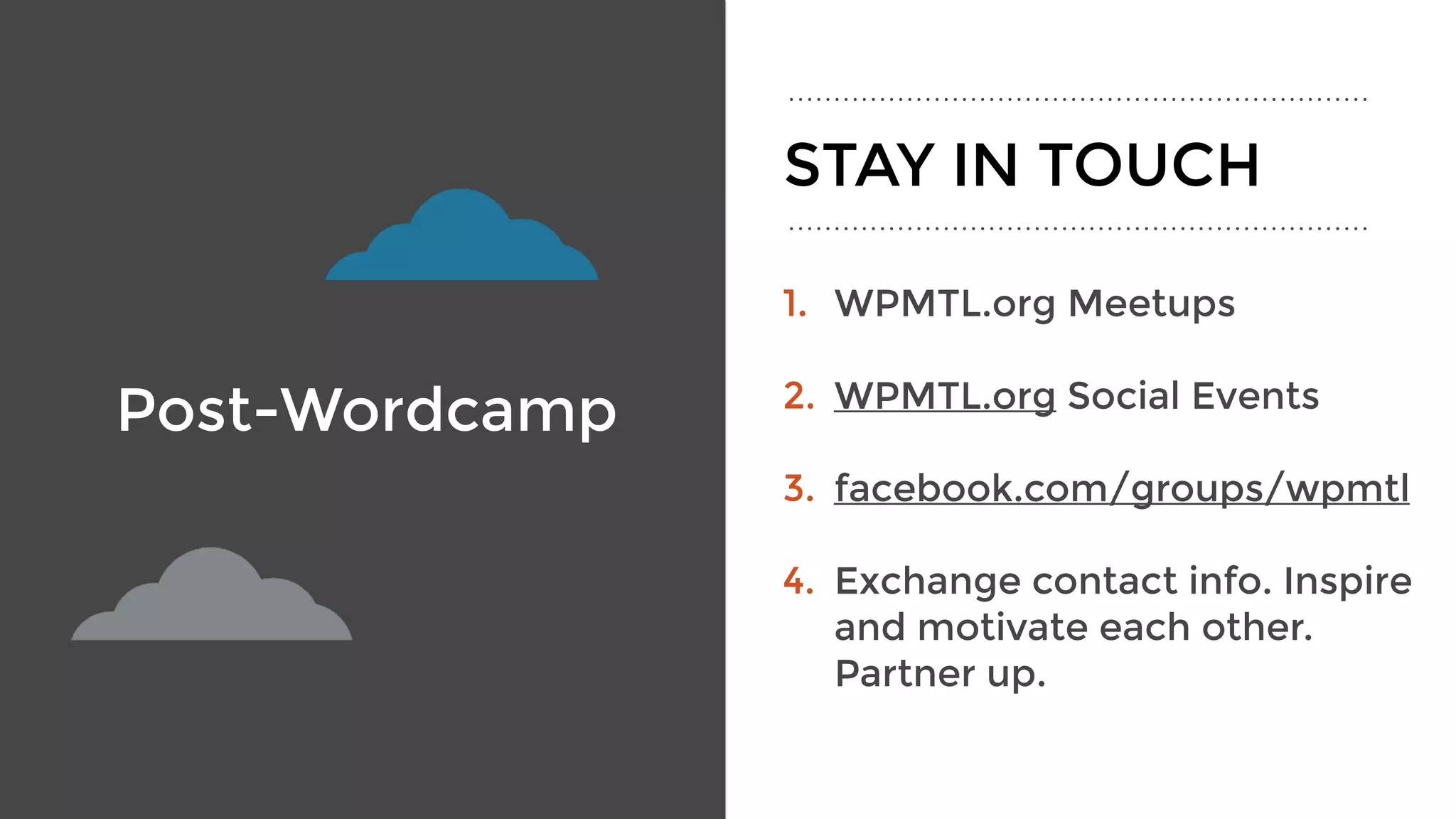 Post-Wordcamp

STAY IN TOUCH

1. WPMTL.org Meetups
2. WPMTL.org Social Events
3. facebook.com/groups/wpmtl
4. Exchange contact info. Inspire and motivate each other. Partner up.